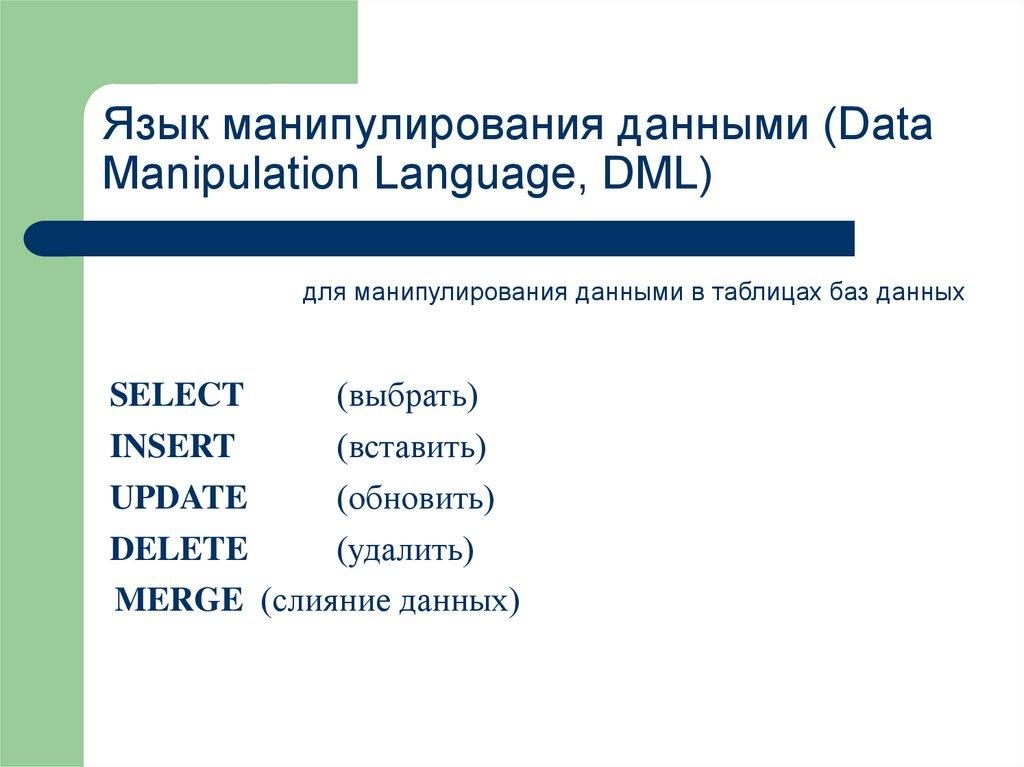 Язык манипулирования данными (Data Manipulation Language, DML)

для манипулирования данными в таблицах баз данных

SELECT (выбрать)
INSERT (вставить)
UPDATE (обновить)
DELETE (удалить)
MERGE (слияние данных)